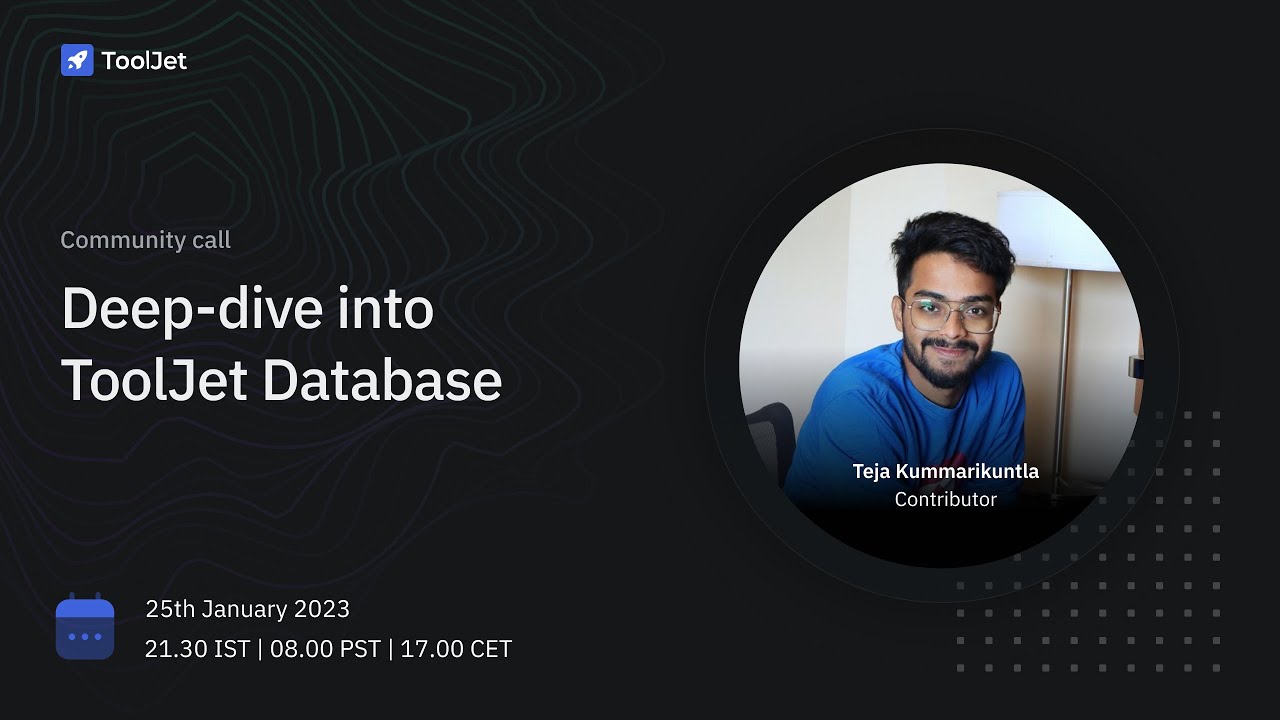 ToolJet

Community call

Deep-dive into ToolJet Database

Teja Kummarikuntla
Contributor

25th January 2023
21.30 IST | 08.00 PST | 17.00 CET